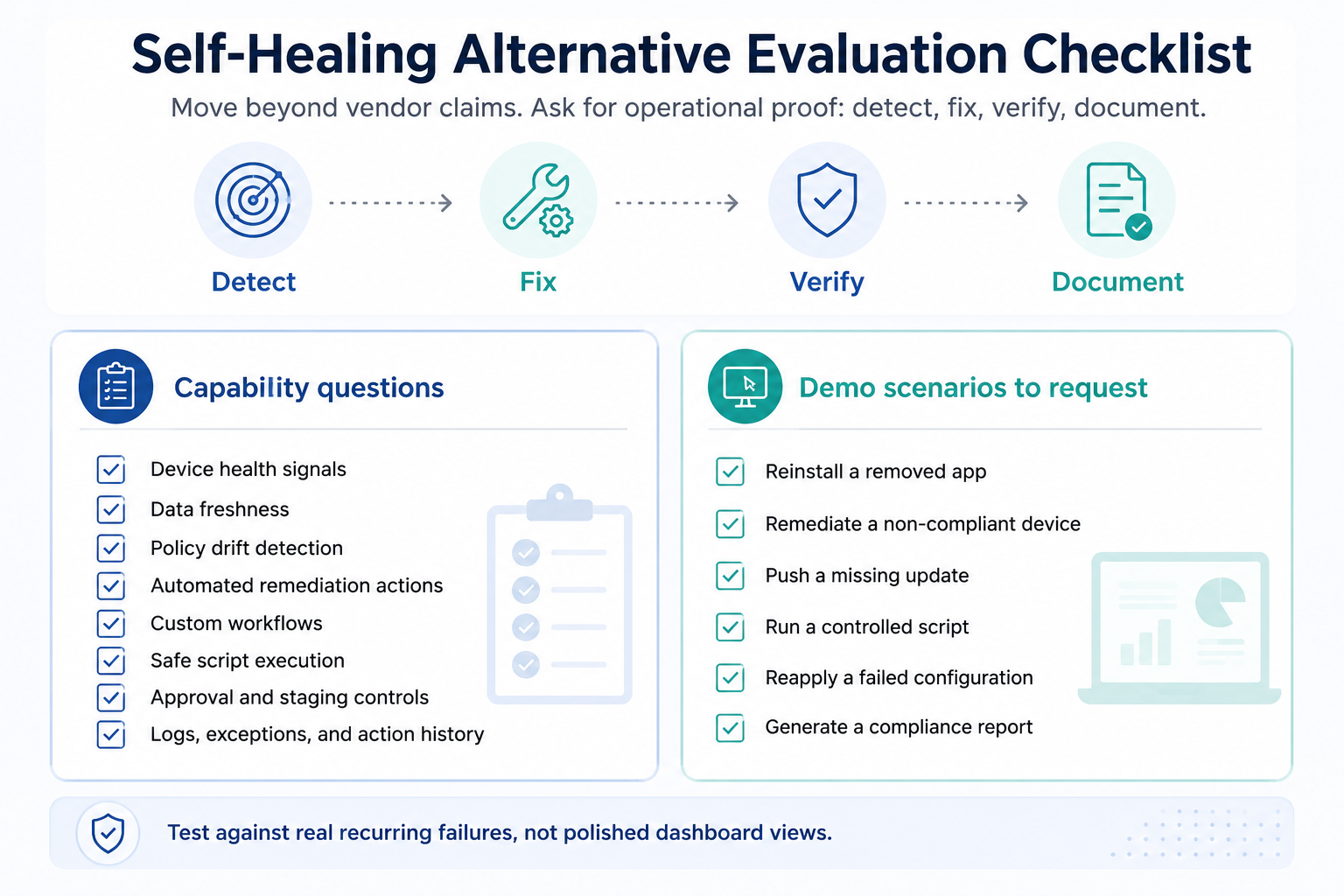 Self-Healing Alternative Evaluation Checklist

Move beyond vendor claims. Ask for operational proof: detect, fix, verify, document.

Detect

Fix

Verify

Document

Capability questions

Device health signals
Data freshness
Policy drift detection
Automated remediation actions
Custom workflows
Safe script execution
Approval and staging controls
Logs, exceptions, and action history

Demo scenarios to request

Reinstall a removed app
Remediate a non-compliant device
Push a missing update
Run a controlled script
Reapply a failed configuration
Generate a compliance report

Test against real recurring failures, not polished dashboard views.